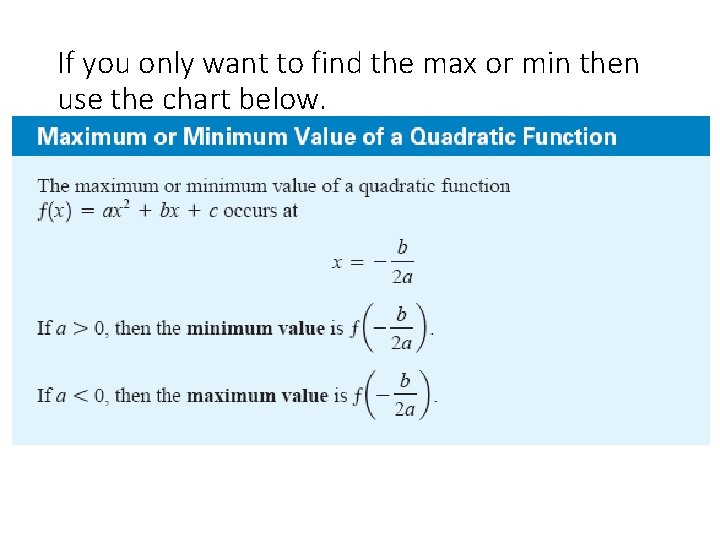 If you only want to find the max or min then use the chart below.

Maximum or Minimum Value of a Quadratic Function

The maximum or minimum value of a quadratic function $f(x) = ax^2 + bx + c$ occurs at

$x = -\frac{b}{2a}$

If $a > 0$, then the **minimum value** is $f\left(-\frac{b}{2a}\right)$.

If $a < 0$, then the **maximum value** is $f\left(-\frac{b}{2a}\right)$.